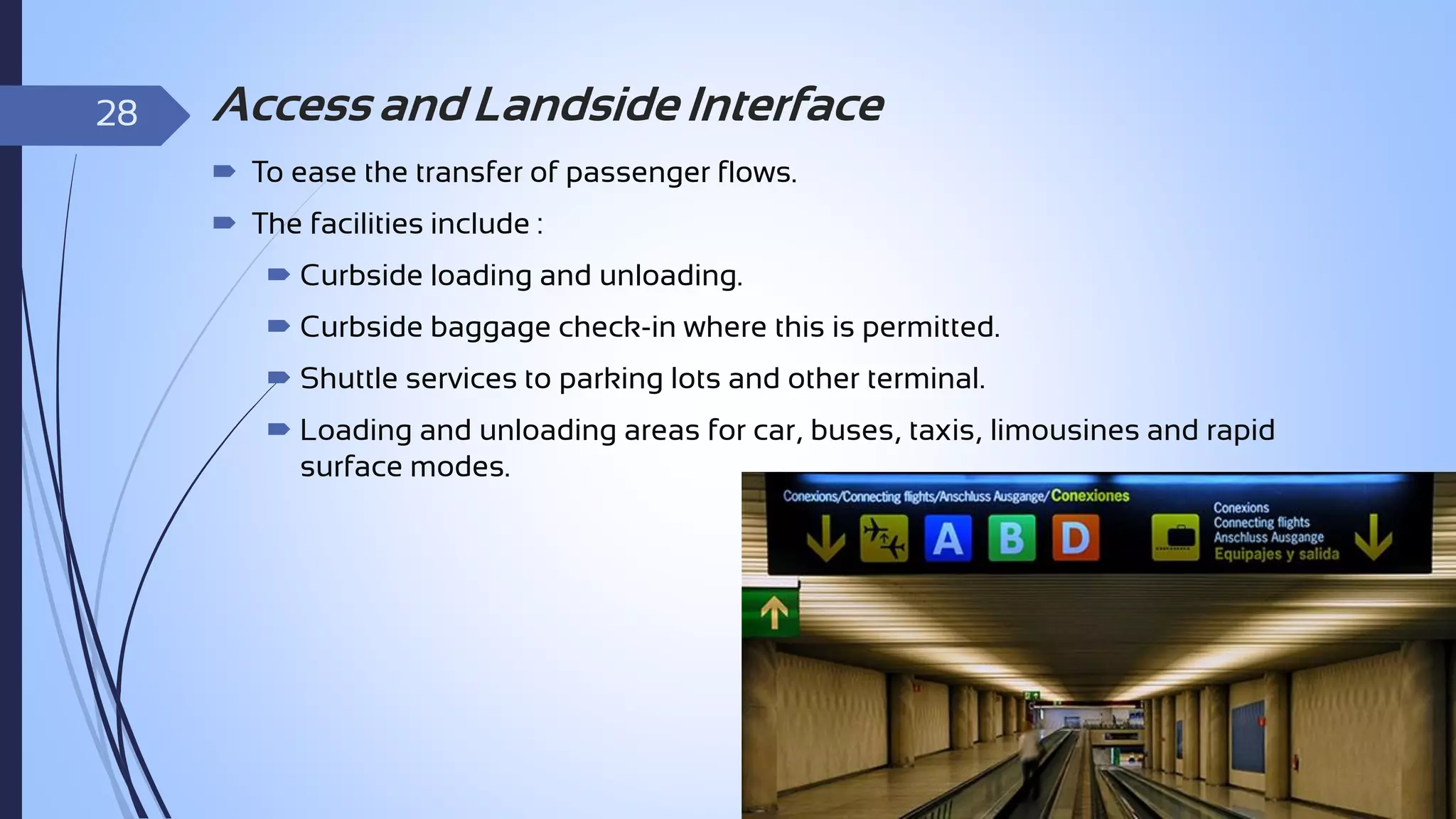 28

Access and Landside Interface

To ease the transfer of passenger flows.

The facilities include :

Curbside loading and unloading.

Curbside baggage check-in where this is permitted.

Shuttle services to parking lots and other terminal.

Loading and unloading areas for car, buses, taxis, limousines and rapid surface modes.

Conexions/Connecting flights/Anschluss Ausgange/Conexiones

A B D

Conexions
Connecting flights
Anschluss Ausgange
Equipajes y salida